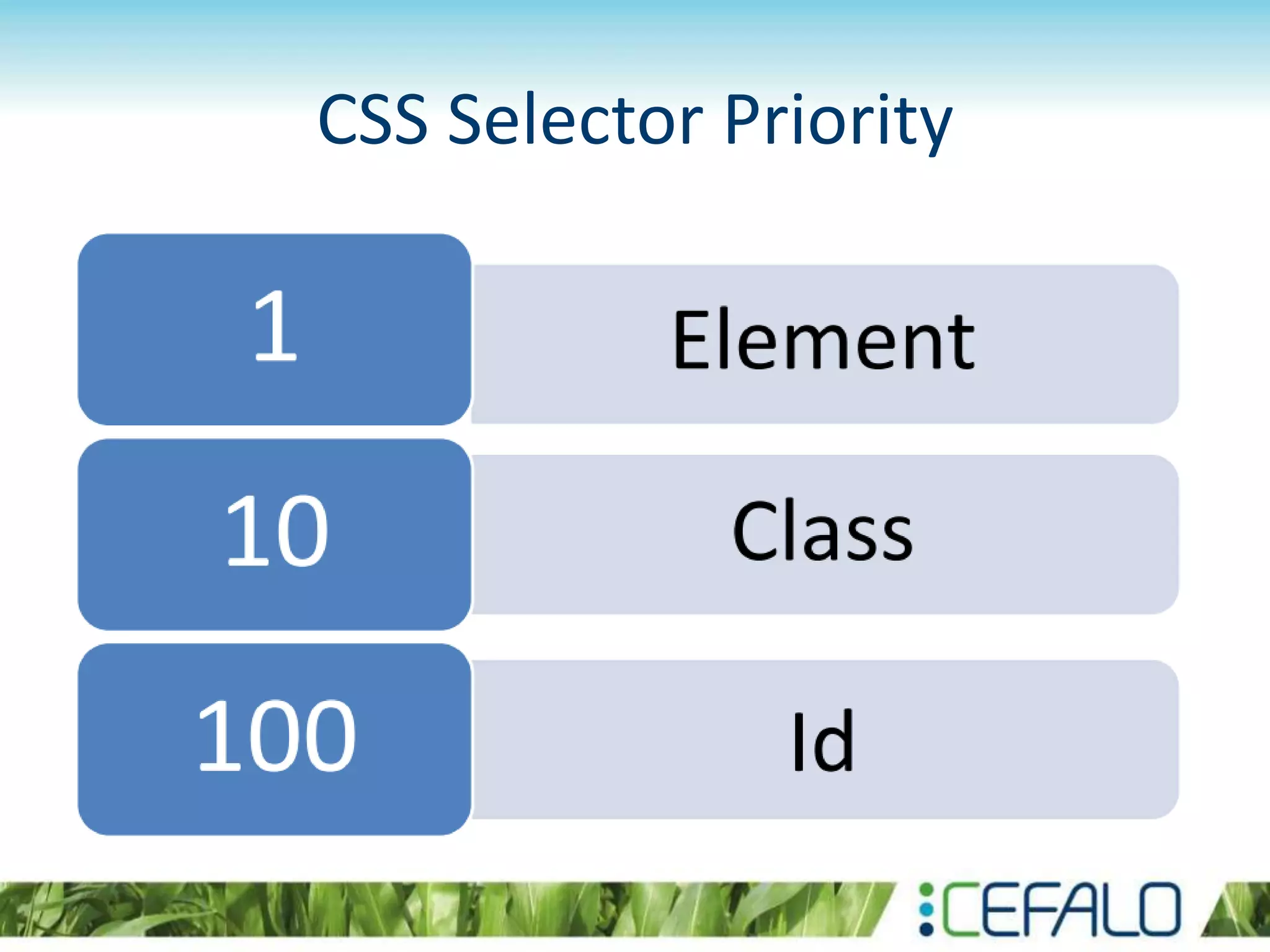 CSS Selector Priority

1

Element

10

Class

100

Id

CEFALO